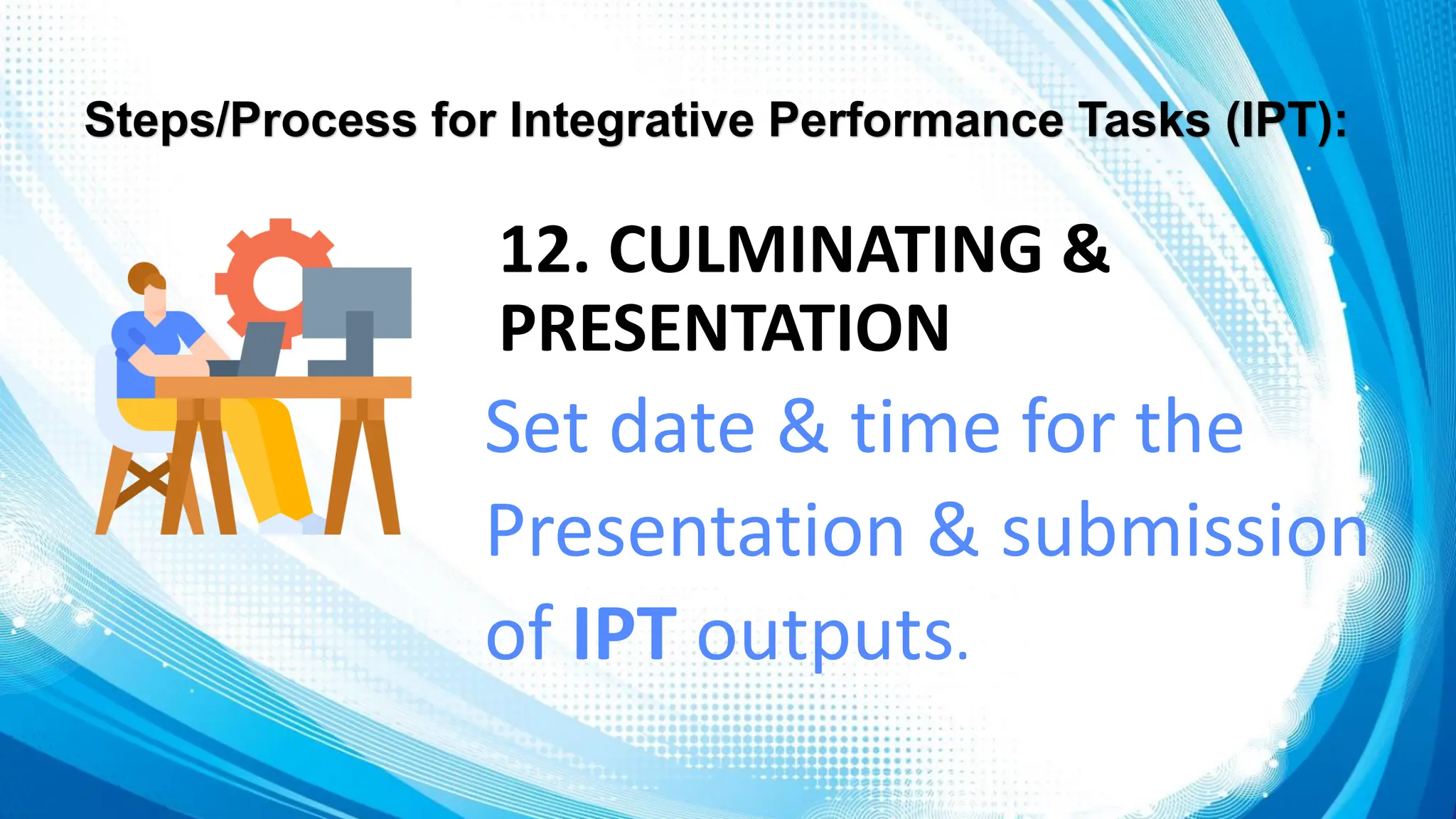 Steps/Process for Integrative Performance Tasks (IPT):

12. CULMINATING & PRESENTATION

Set date & time for the Presentation & submission of IPT outputs.